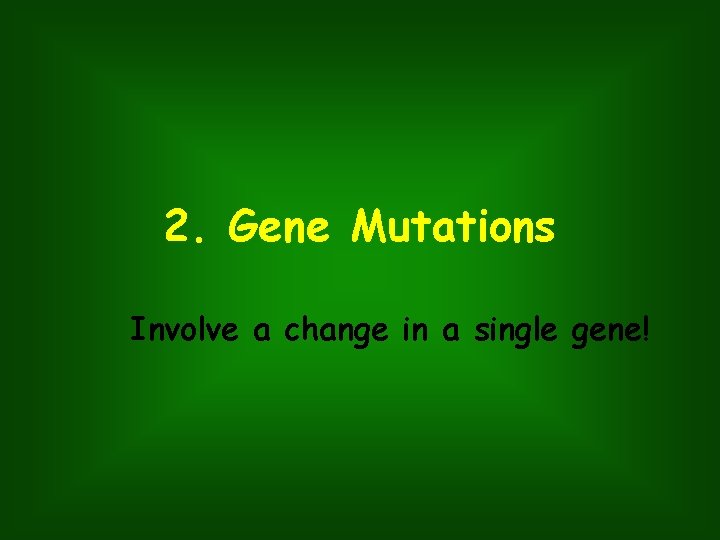 2. Gene Mutations

Involve a change in a single gene!